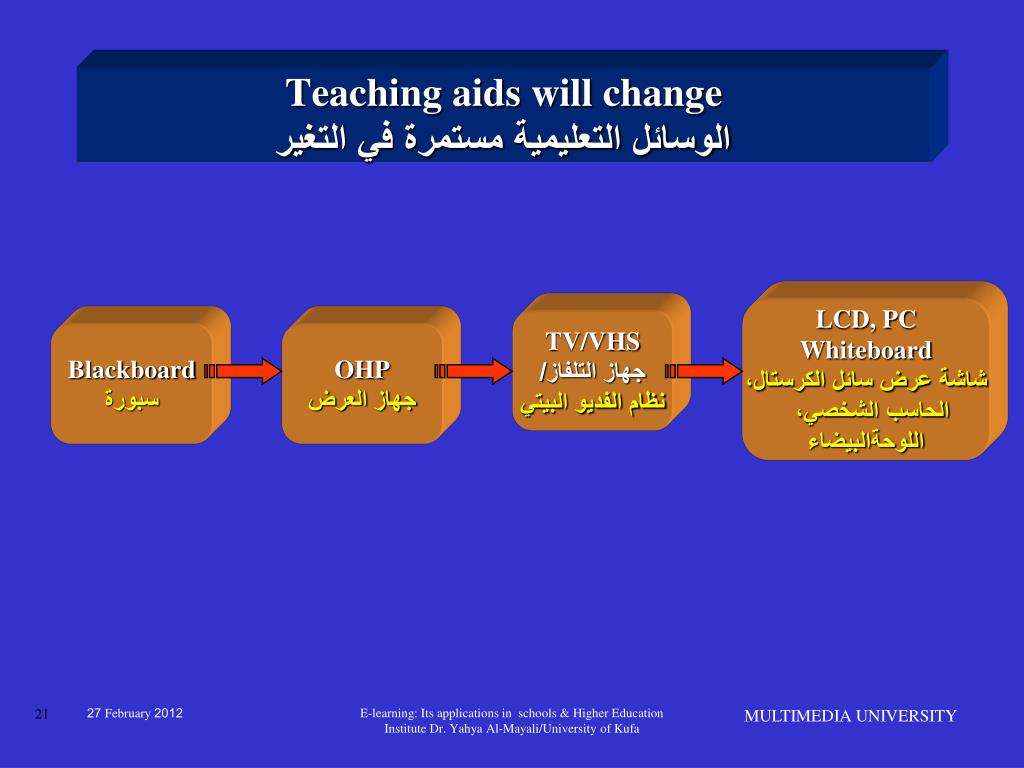 Teaching aids will change
الوسائل التعليمية مستمرة في التغير

Blackboard
سبورة

OHP
جهاز العرض

TV/VHS
جهاز التلفاز/
نظام الفديو البيتي

LCD, PC
Whiteboard
شاشة عرض سائل الكرستال،
الحاسب الشخصي،
اللوحةالبيضاء

21

27 February 2012

E-learning: Its applications in schools & Higher Education
Institute Dr. Yahya Al-Mayali/University of Kufa

MULTIMEDIA UNIVERSITY